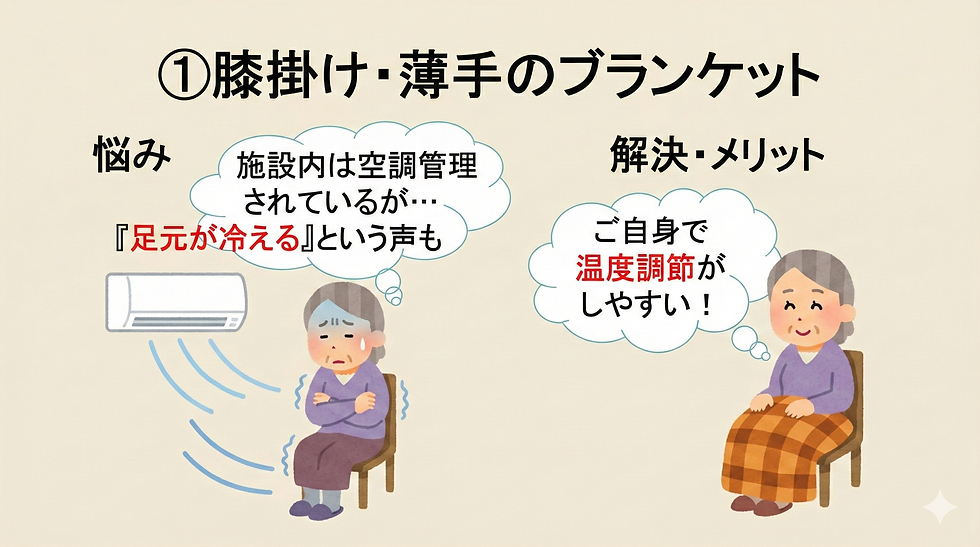 ①膝掛け・薄手のブランケット

悩み

施設内は空調管理されているが…『足元が冷える』という声も

解決・メリット

ご自身で温度調節がしやすい！